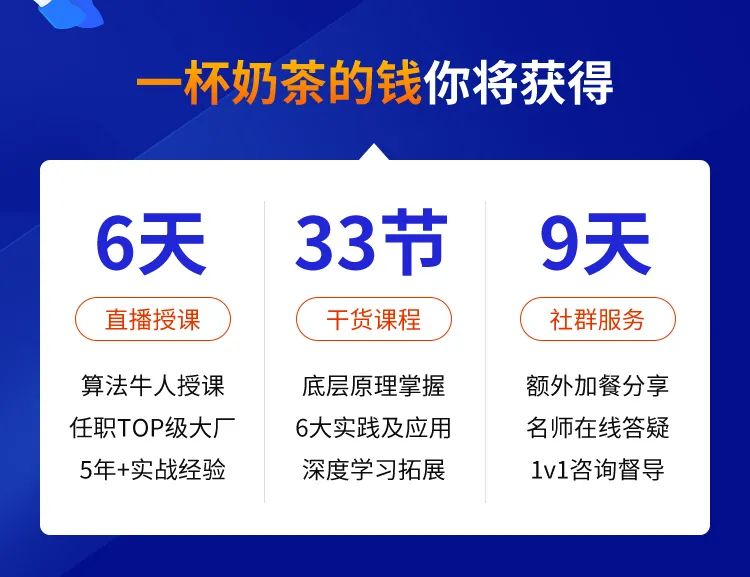 一杯奶茶的钱你将获得

6天
直播授课
算法牛人授课
任职TOP级大厂
5年+实战经验

33节
干货课程
底层原理掌握
6大实践及应用
深度学习拓展

9天
社群服务
额外加餐分享
名师在线答疑
1v1咨询督导